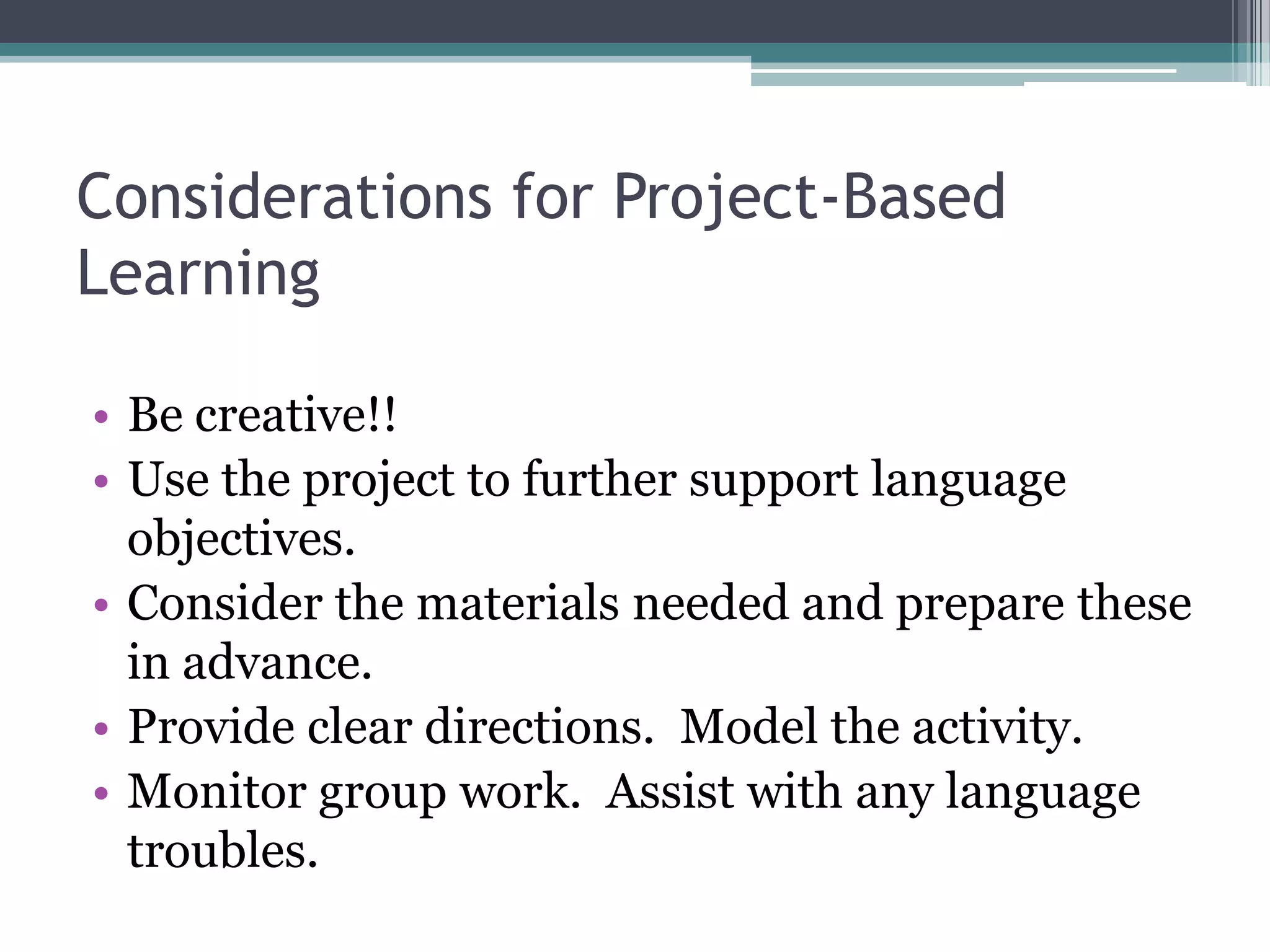 Considerations for Project-Based Learning

• Be creative!!
• Use the project to further support language objectives.
• Consider the materials needed and prepare these in advance.
• Provide clear directions.  Model the activity.
• Monitor group work.  Assist with any language troubles.